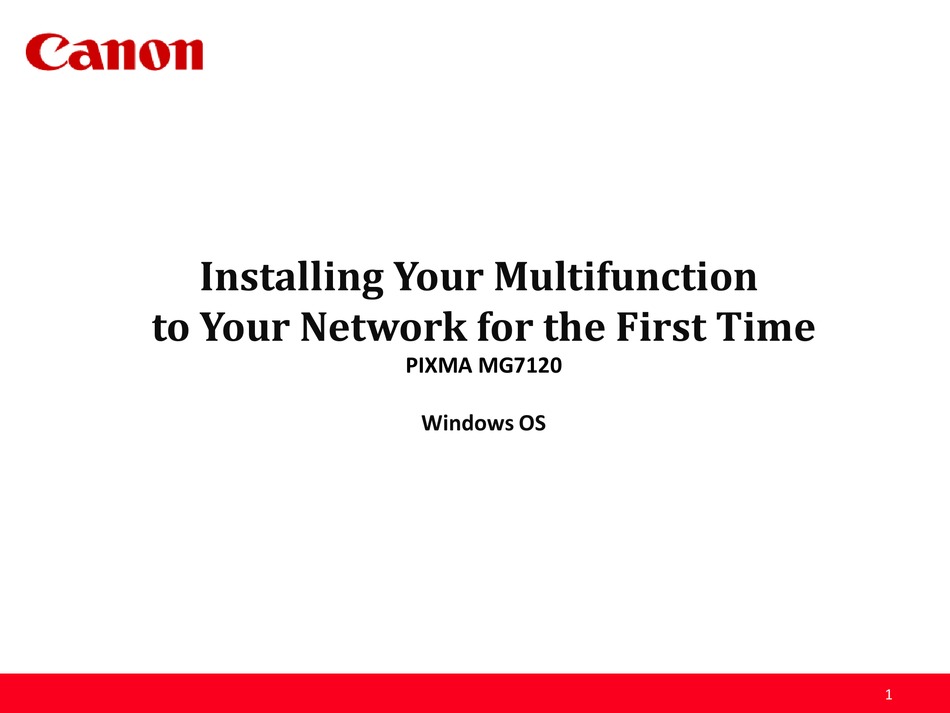 Canon

Installing Your Multifunction to Your Network for the First Time

PIXMA MG7120

Windows OS

1